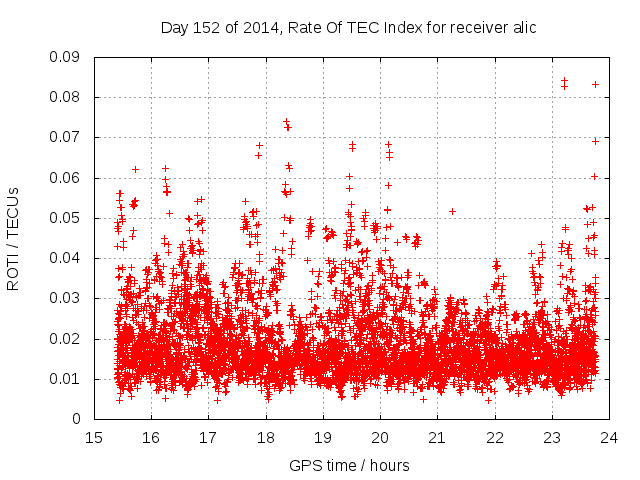 Day 152 of 2014, Rate Of TEC Index for receiver alic

ROTI / TECUs

0.09
0.08
0.07
0.06
0.05
0.04
0.03
0.02
0.01
0

15 16 17 18 19 20 21 22 23 24

GPS time / hours